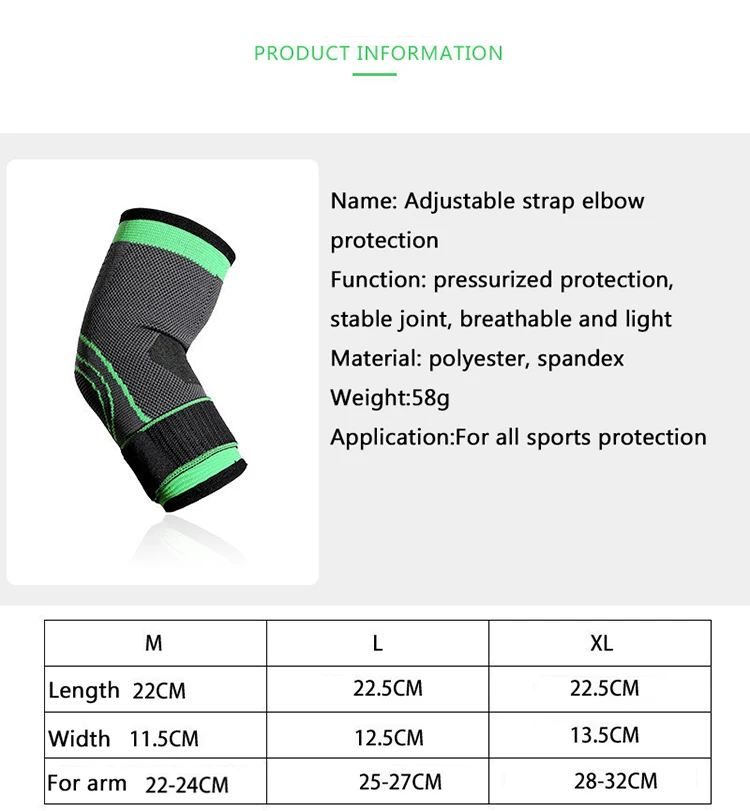 PRODUCT INFORMATION

Name: Adjustable strap elbow protection
Function: pressurized protection, stable joint, breathable and light
Material: polyester, spandex
Weight:58g
Application:For all sports protection

| M | L | XL |
|---|---|---|
| Length 22CM | 22.5CM | 22.5CM |
| Width 11.5CM | 12.5CM | 13.5CM |
| For arm 22-24CM | 25-27CM | 28-32CM |